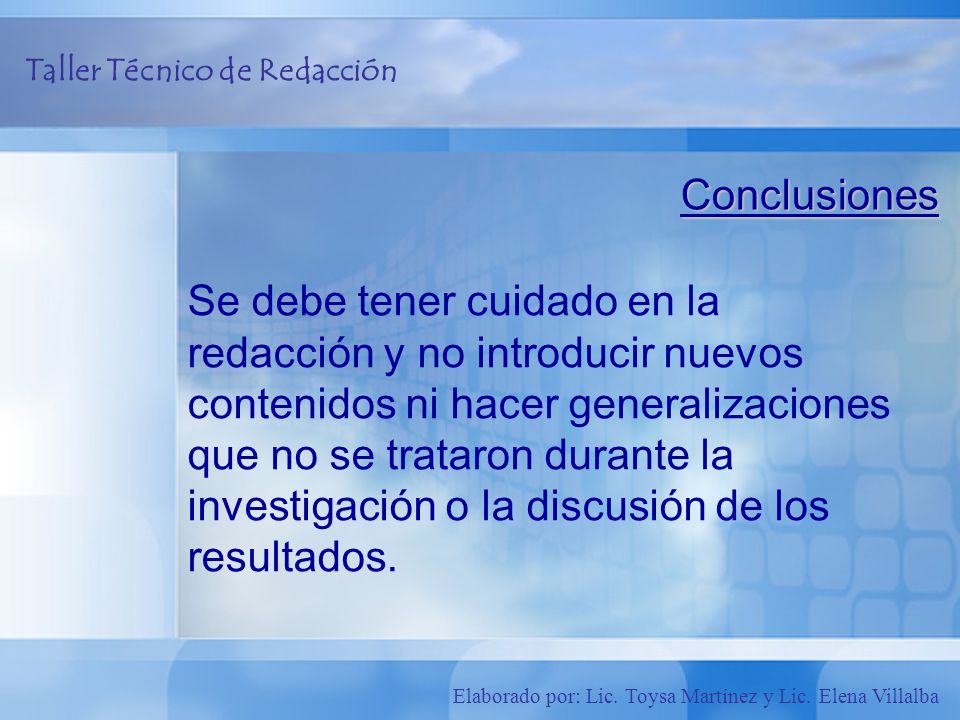 Taller Técnico de Redacción

Conclusiones

Se debe tener cuidado en la redacción y no introducir nuevos contenidos ni hacer generalizaciones que no se trataron durante la investigación o la discusión de los resultados.

Elaborado por: Lic. Toysa Martínez y Lic. Elena Villalba